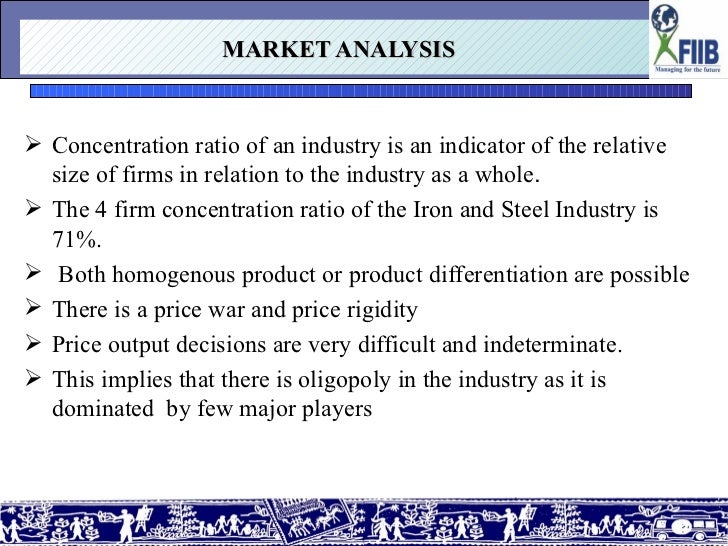 MARKET ANALYSIS

FIIB
Managing for the future

➢ Concentration ratio of an industry is an indicator of the relative size of firms in relation to the industry as a whole.
➢ The 4 firm concentration ratio of the Iron and Steel Industry is 71%.
➢ Both homogenous product or product differentiation are possible
➢ There is a price war and price rigidity
➢ Price output decisions are very difficult and indeterminate.
➢ This implies that there is oligopoly in the industry as it is dominated by few major players